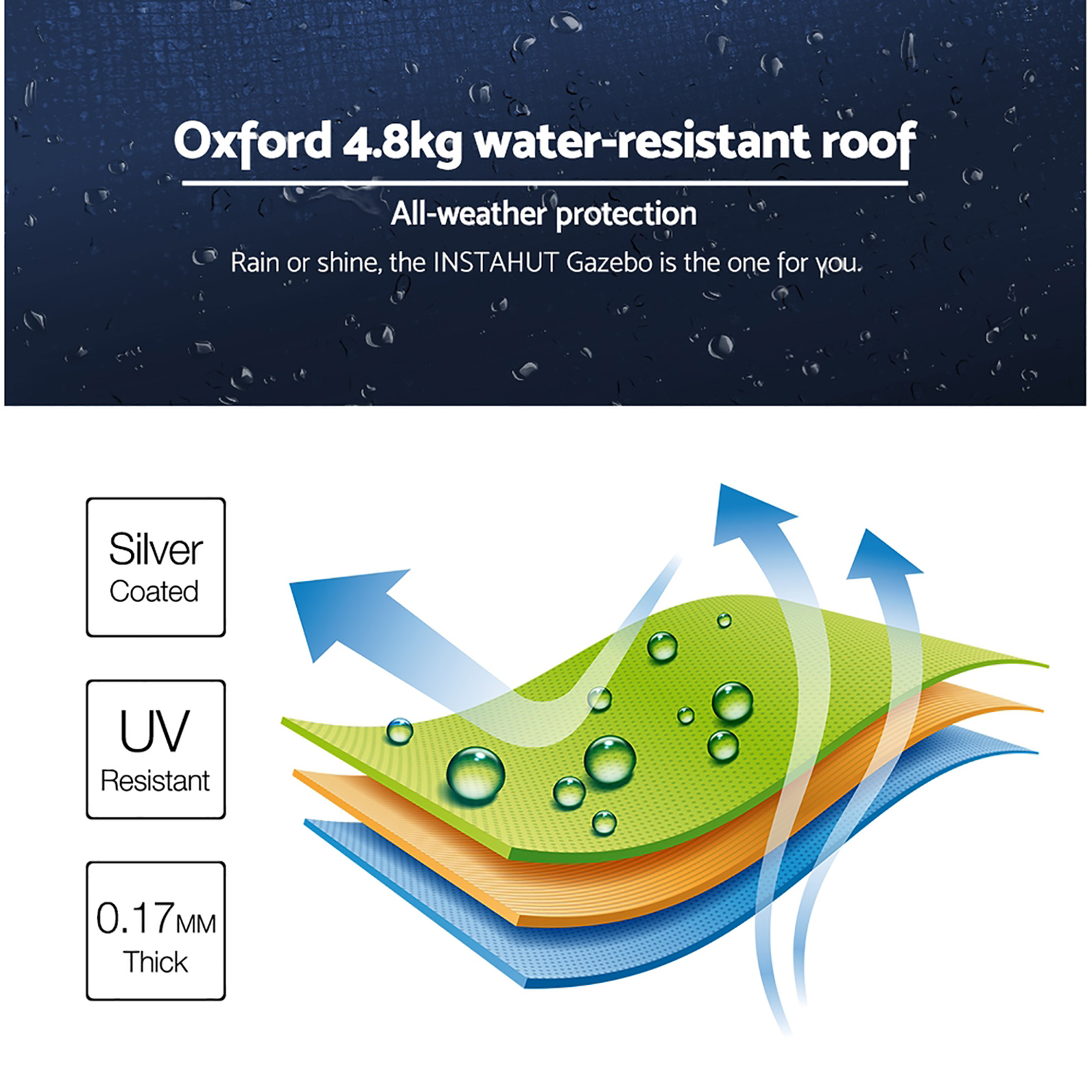 Oxford 4.8kg water-resistant roof

All-weather protection

Rain or shine, the INSTAHUT Gazebo is the one for you.

Silver Coated

UV Resistant

0.17MM Thick